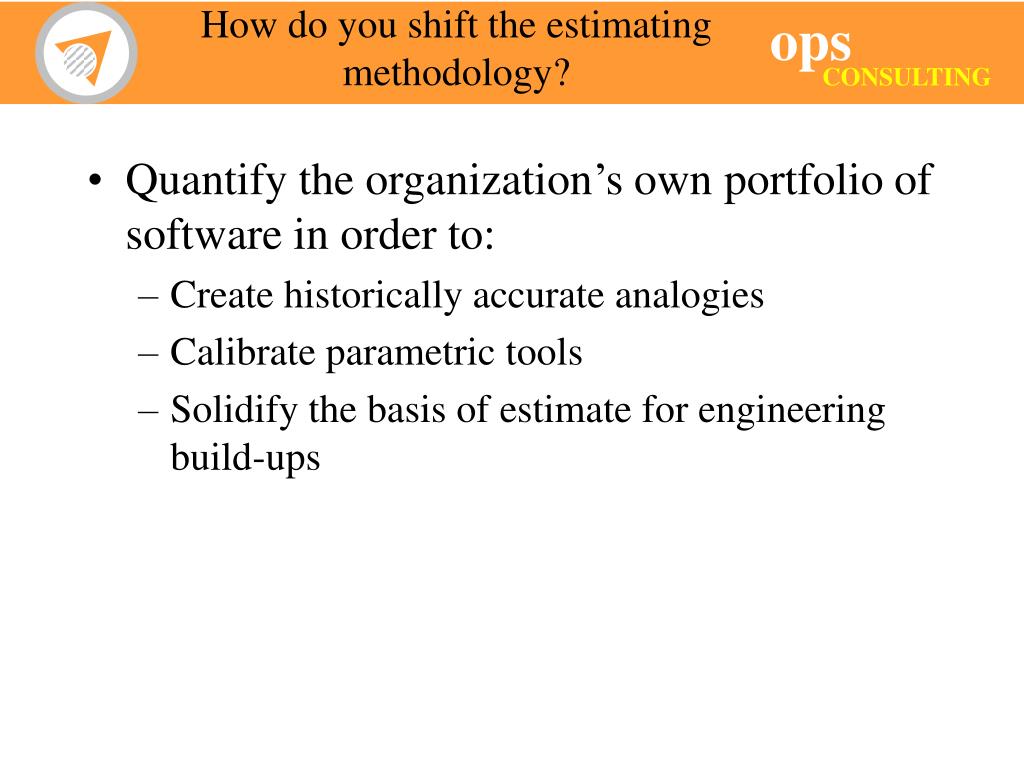 How do you shift the estimating methodology?

ops
CONSULTING

• Quantify the organization’s own portfolio of software in order to:
– Create historically accurate analogies
– Calibrate parametric tools
– Solidify the basis of estimate for engineering build-ups